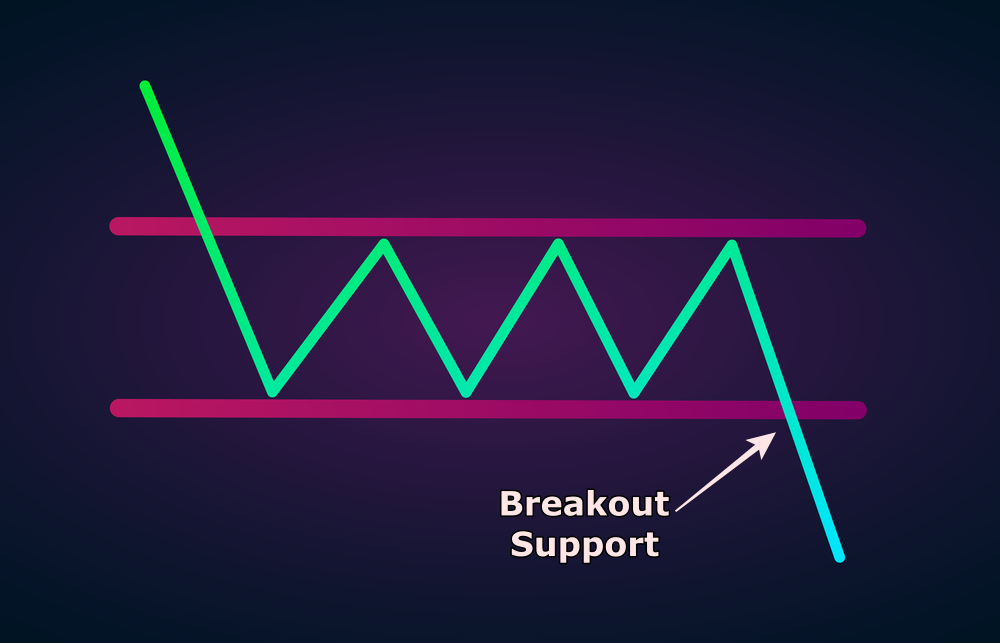 Breakout
Support